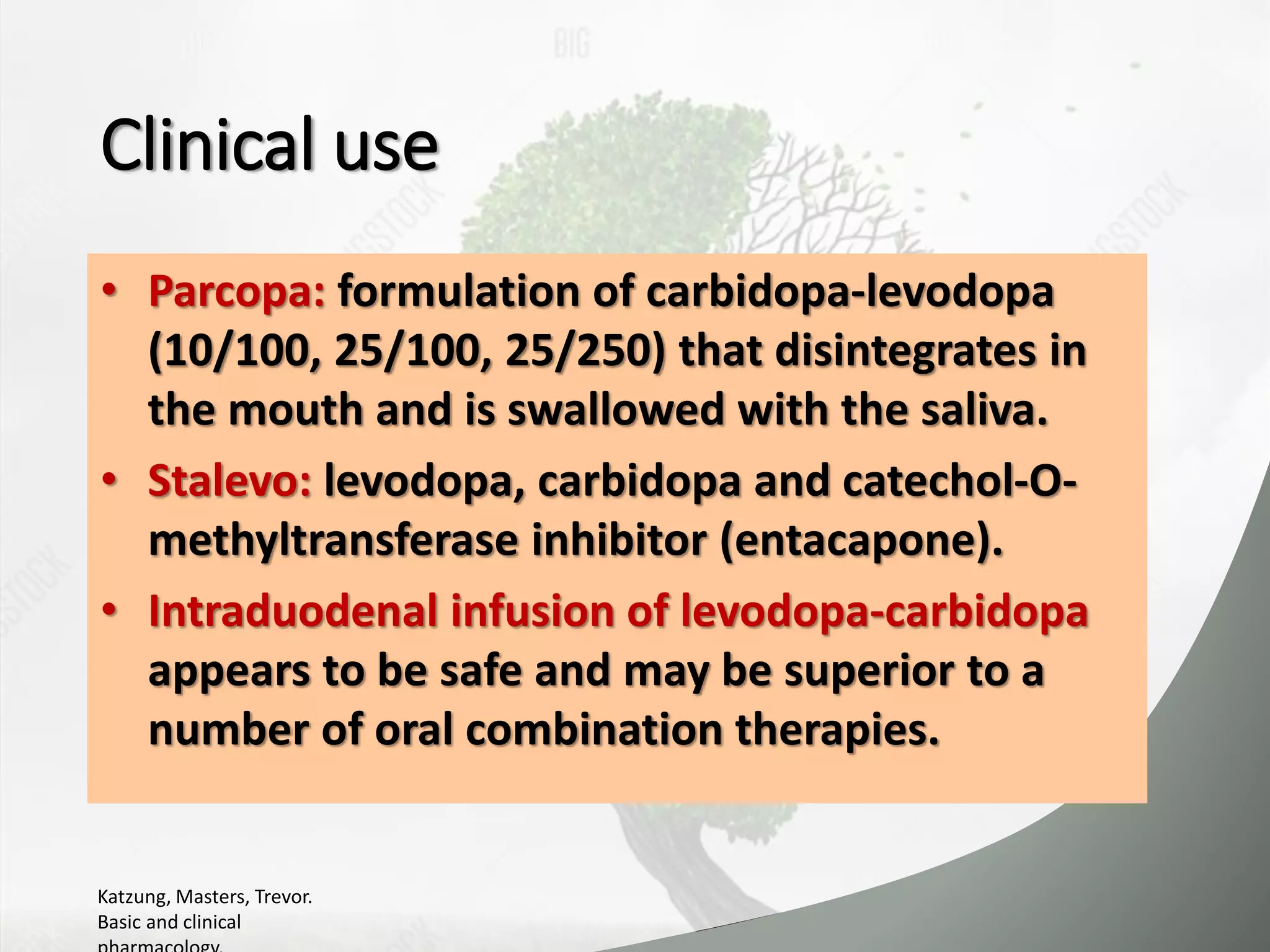 Clinical use

• Parcopa: formulation of carbidopa-levodopa (10/100, 25/100, 25/250) that disintegrates in the mouth and is swallowed with the saliva.
• Stalevo: levodopa, carbidopa and catechol-O-methyltransferase inhibitor (entacapone).
• Intraduodenal infusion of levodopa-carbidopa appears to be safe and may be superior to a number of oral combination therapies.

Katzung, Masters, Trevor. Basic and clinical pharmacology.